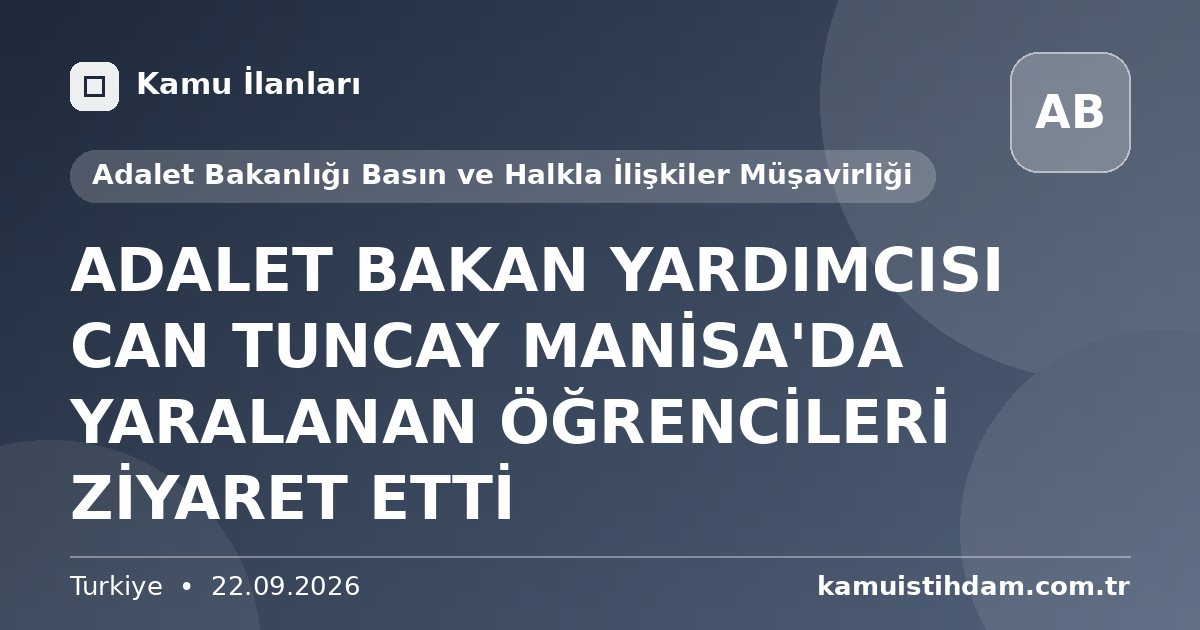 Kamu İlanları

AB

Adalet Bakanlığı Basın ve Halkla İlişkiler Müşavirliği

ADALET BAKAN YARDIMCISI CAN TUNCAY MANİSA'DA YARALANAN ÖĞRENCİLERİ ZİYARET ETTİ

Turkiye • 22.09.2026

kamuistihdam.com.tr